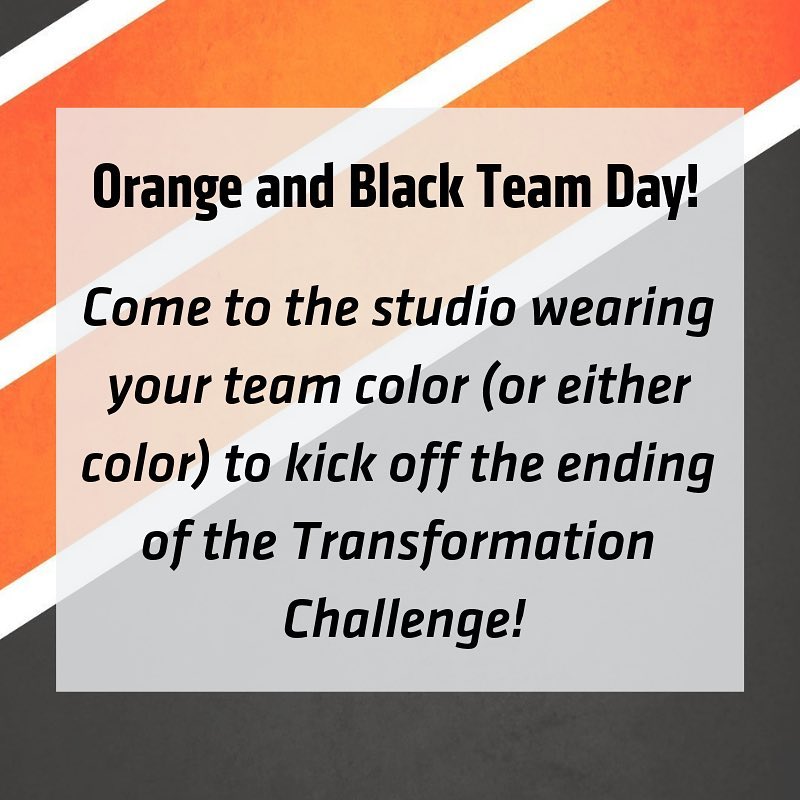 Orange and Black Team Day!

Come to the studio wearing your team color (or either color) to kick off the ending of the Transformation Challenge!